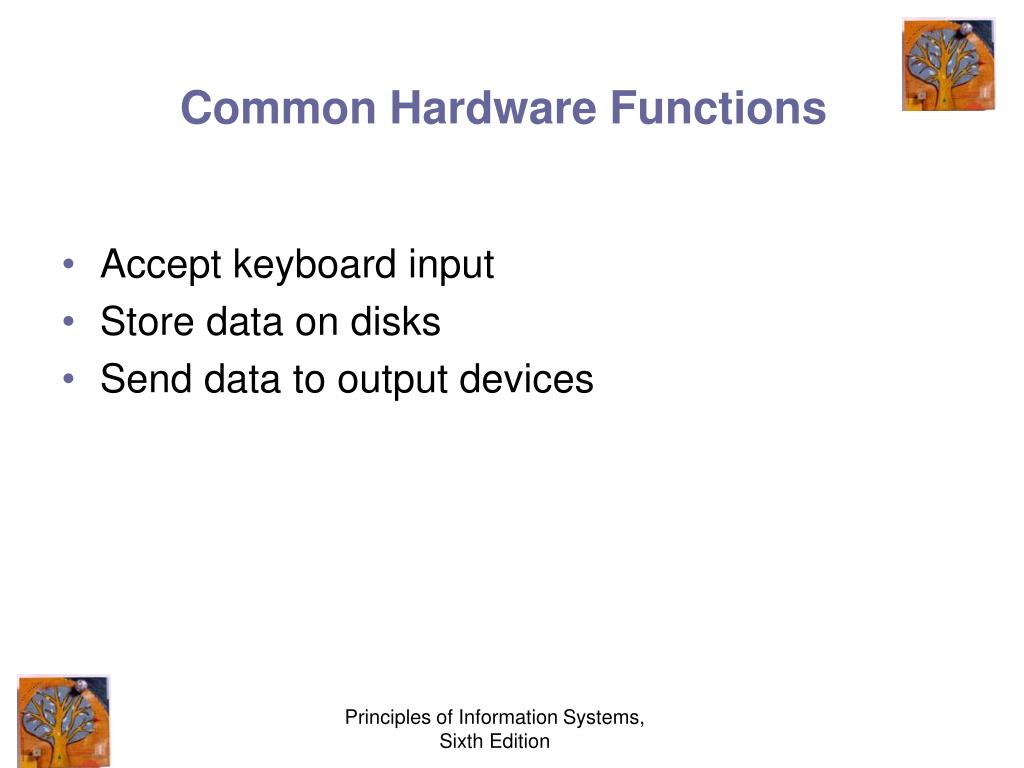 Common Hardware Functions

• Accept keyboard input
• Store data on disks
• Send data to output devices

Principles of Information Systems, Sixth Edition